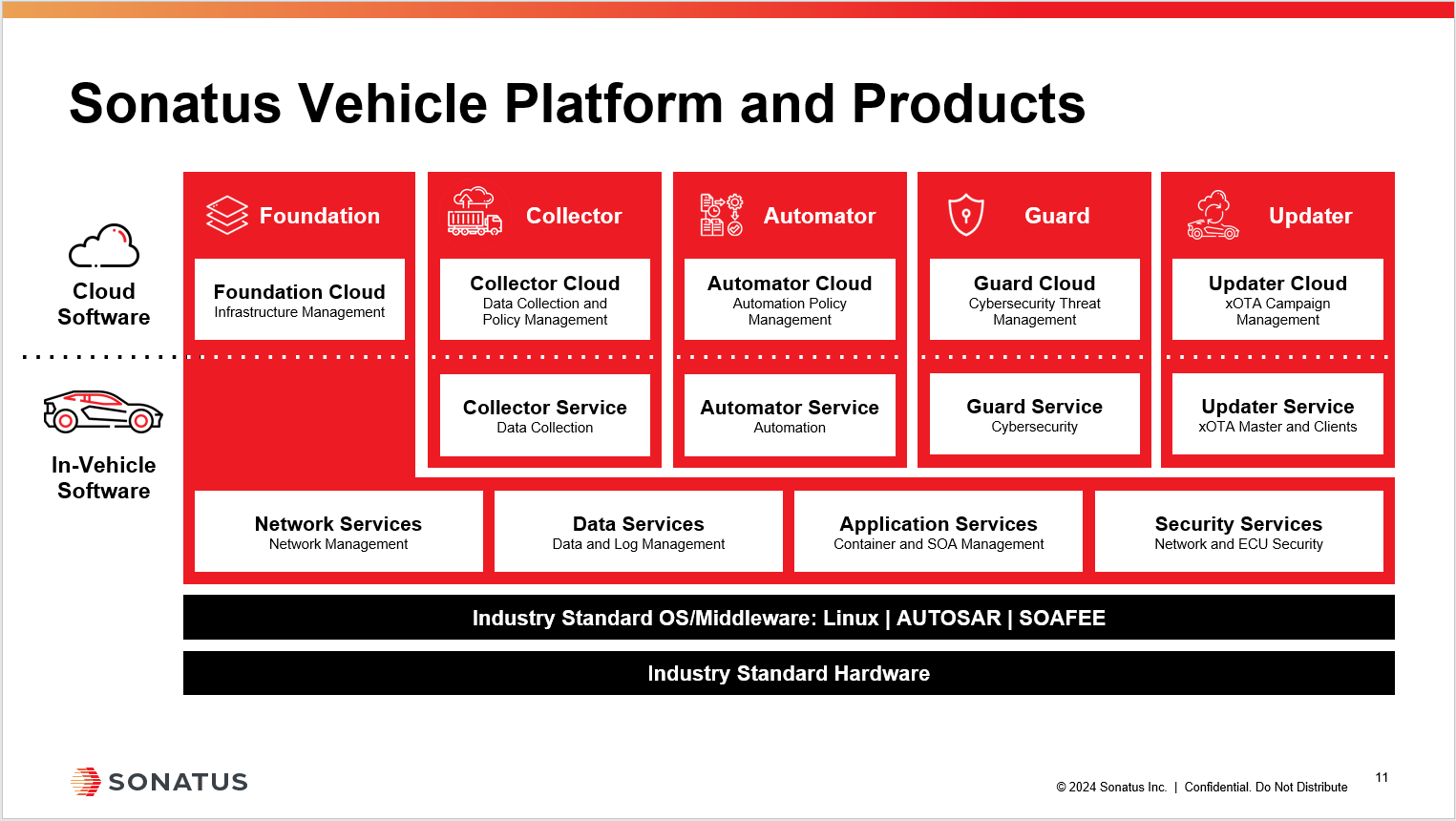 Sonatus Vehicle Platform and Products

Cloud Software

In-Vehicle Software

Foundation

Foundation Cloud
Infrastructure Management

Collector

Collector Cloud
Data Collection and Policy Management

Collector Service
Data Collection

Automator

Automator Cloud
Automation Policy Management

Automator Service
Automation

Guard

Guard Cloud
Cybersecurity Threat Management

Guard Service
Cybersecurity

Updater

Updater Cloud
xOTA Campaign Management

Updater Service
xOTA Master and Clients

Network Services
Network Management

Data Services
Data and Log Management

Application Services
Container and SOA Management

Security Services
Network and ECU Security

Industry Standard OS/Middleware: Linux | AUTOSAR | SOAFEE

Industry Standard Hardware

SONATUS

© 2024 Sonatus Inc. | Confidential. Do Not Distribute

11